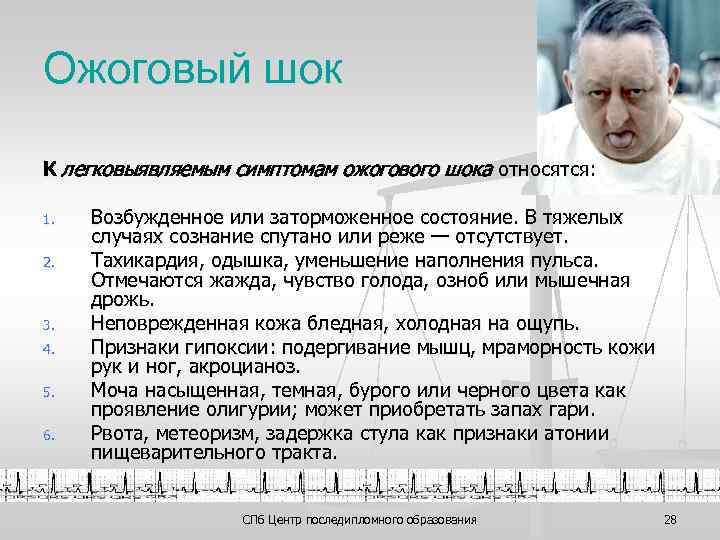 Ожоговый шок

К легковыявляемым симптомам ожогового шока относятся:

1. Возбужденное или заторможенное состояние. В тяжелых случаях сознание спутано или реже — отсутствует.
2. Тахикардия, одышка, уменьшение наполнения пульса. Отмечаются жажда, чувство голода, озноб или мышечная дрожь.
3. Неповрежденная кожа бледная, холодная на ощупь.
4. Признаки гипоксии: подергивание мышц, мраморность кожи рук и ног, акроцианоз.
5. Моча насыщенная, темная, бурого или черного цвета как проявление олигурии; может приобретать запах гари.
6. Рвота, метеоризм, задержка стула как признаки атонии пищеварительного тракта.

СПб Центр последипломного образования 28